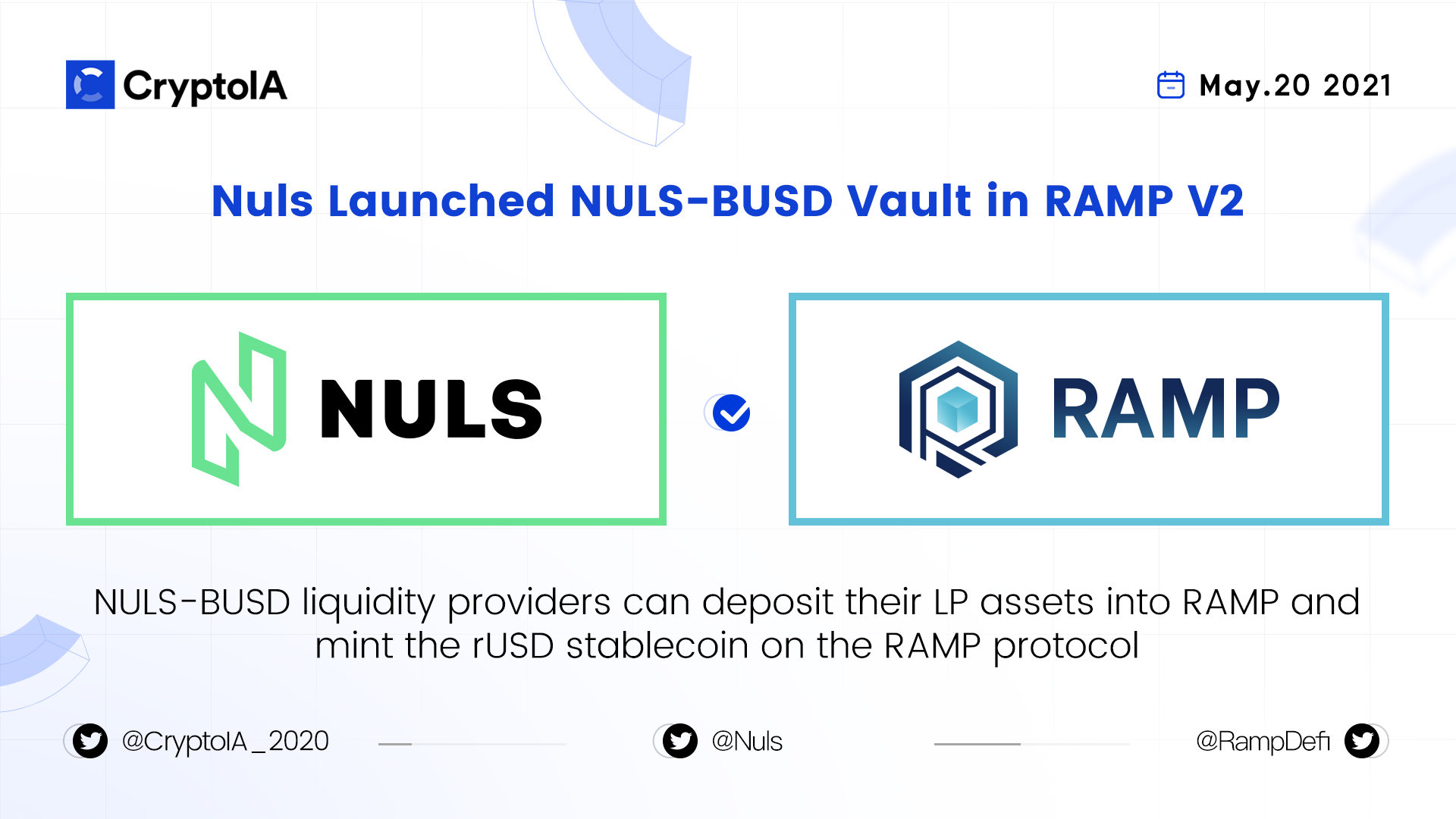 CryptoIA

May.20 2021

Nuls Launched NULS-BUSD Vault in RAMP V2

NULS

RAMP

NULS-BUSD liquidity providers can deposit their LP assets into RAMP and mint the rUSD stablecoin on the RAMP protocol

@CryptoIA_2020

@Nuls

@RampDefi